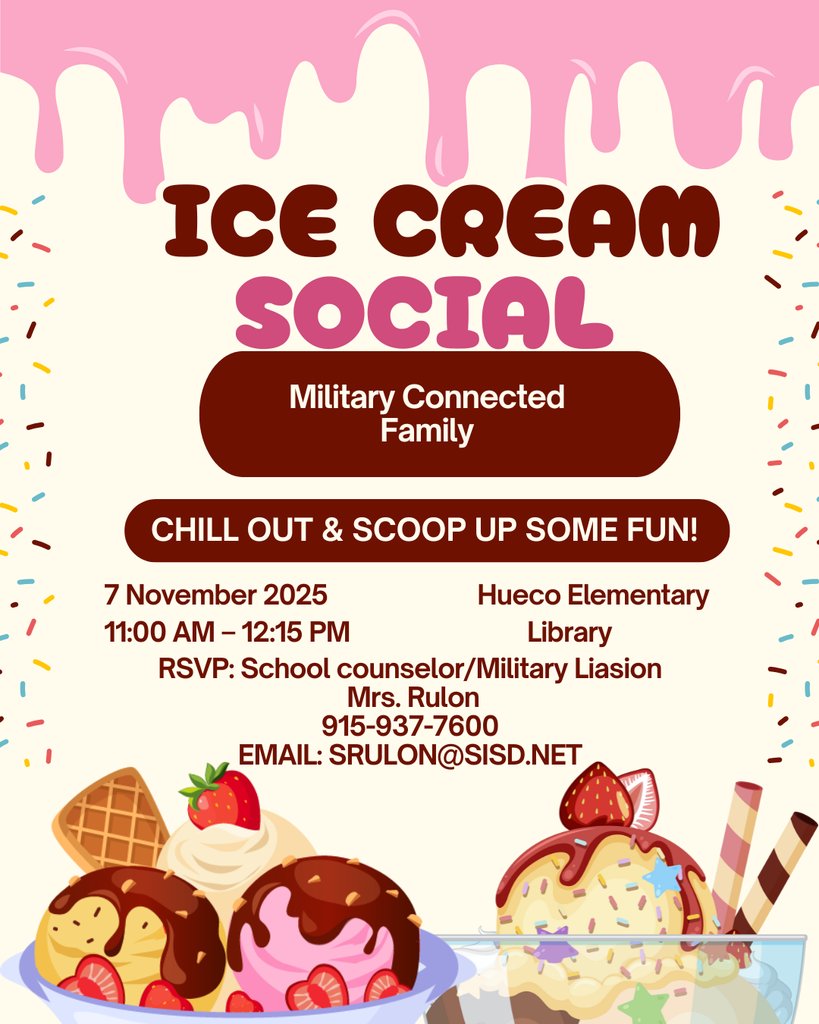 ICE CREAM SOCIAL

Military Connected Family

CHILL OUT & SCOOP UP SOME FUN!

7 November 2025
11:00 AM – 12:15 PM

Hueco Elementary
Library

RSVP: School counselor/Military Liasion
Mrs. Rulon
915-937-7600
EMAIL: SRULON@SISD.NET